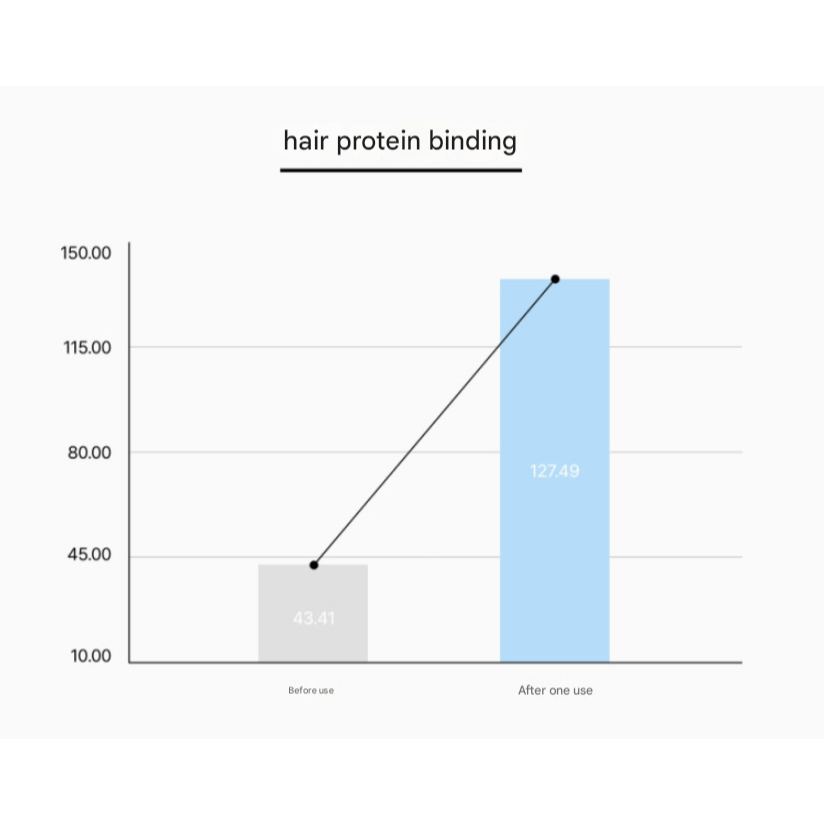 hair protein binding

150.00

115.00

80.00

45.00

10.00

43.41

127.49

Before use

After one use